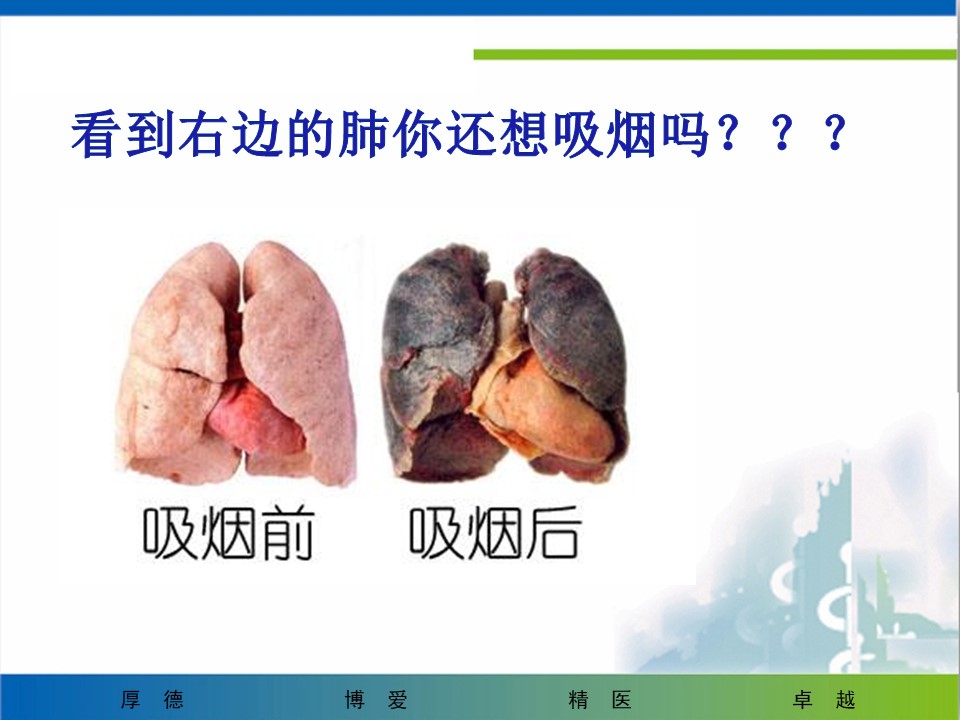 看到右边的肺你还想吸烟吗？？？

吸烟前 吸烟后

厚 德 博 爱 精 医 卓 越